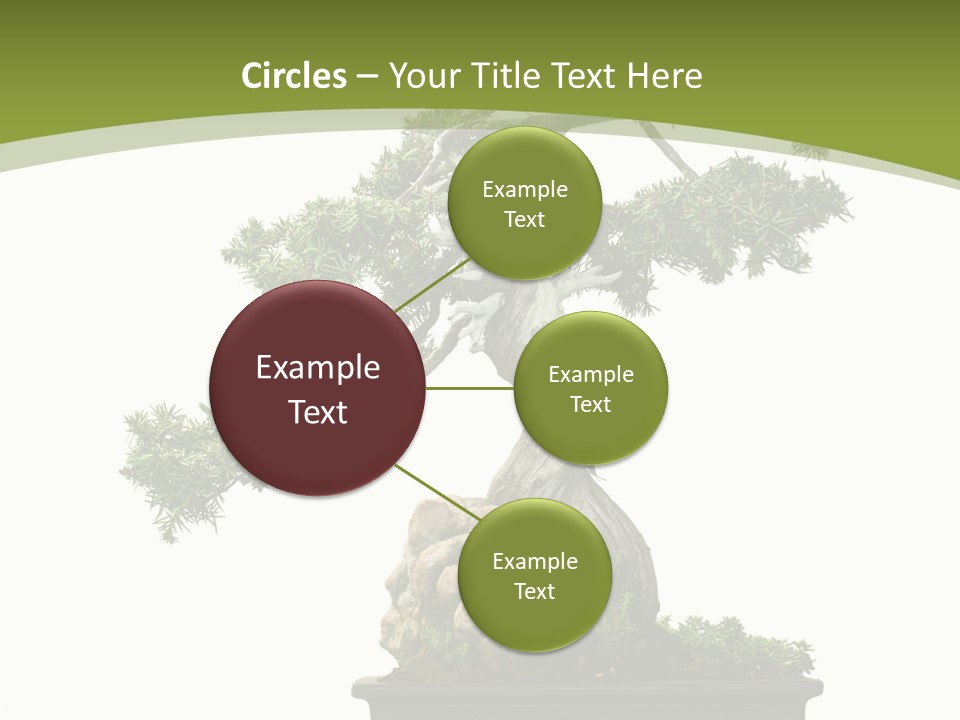 Circles – Your Title Text Here

Example Text

Example Text

Example Text

Example Text